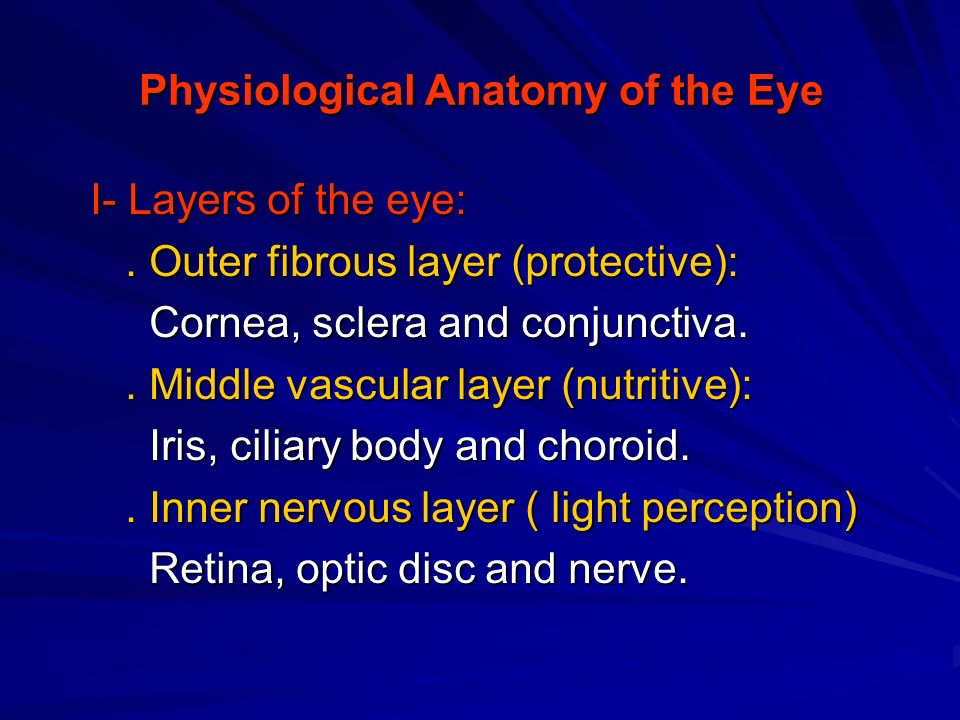 Physiological Anatomy of the Eye

I- Layers of the eye:

. Outer fibrous layer (protective):

Cornea, sclera and conjunctiva.

. Middle vascular layer (nutritive):

Iris, ciliary body and choroid.

. Inner nervous layer ( light perception)

Retina, optic disc and nerve.